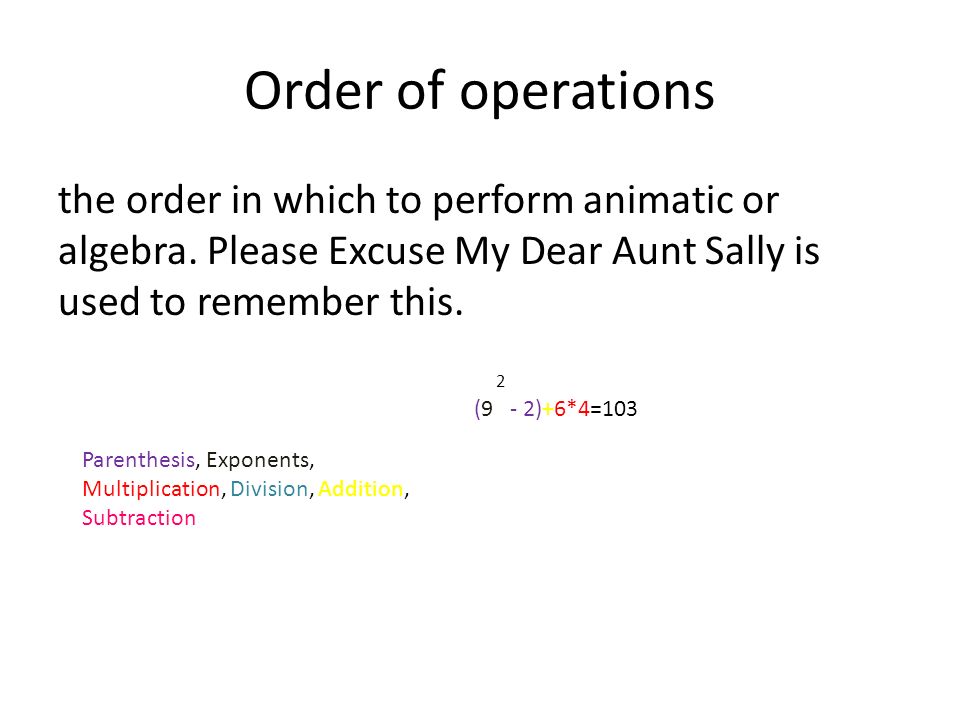 Order of operations

the order in which to perform animatic or algebra. Please Excuse My Dear Aunt Sally is used to remember this.

$(9^2 - 2)+6*4=103$

Parenthesis, Exponents, Multiplication, Division, Addition, Subtraction